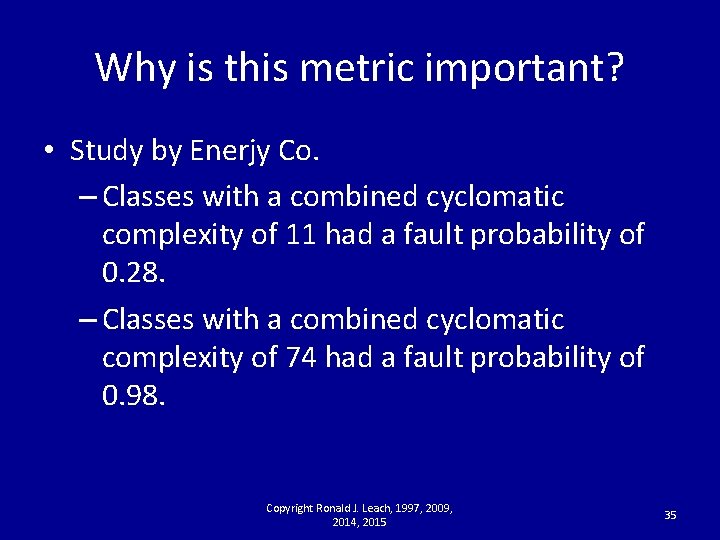 Why is this metric important?

• Study by Enerjy Co.

– Classes with a combined cyclomatic complexity of 11 had a fault probability of 0.28.

– Classes with a combined cyclomatic complexity of 74 had a fault probability of 0.98.

Copyright Ronald J. Leach, 1997, 2009, 2014, 2015

35